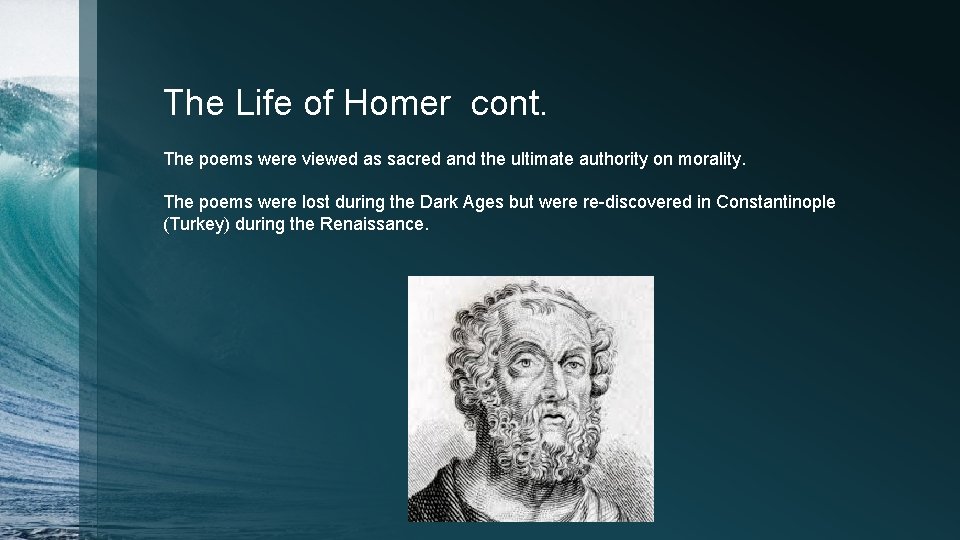 The Life of Homer cont.

The poems were viewed as sacred and the ultimate authority on morality.

The poems were lost during the Dark Ages but were re-discovered in Constantinople (Turkey) during the Renaissance.